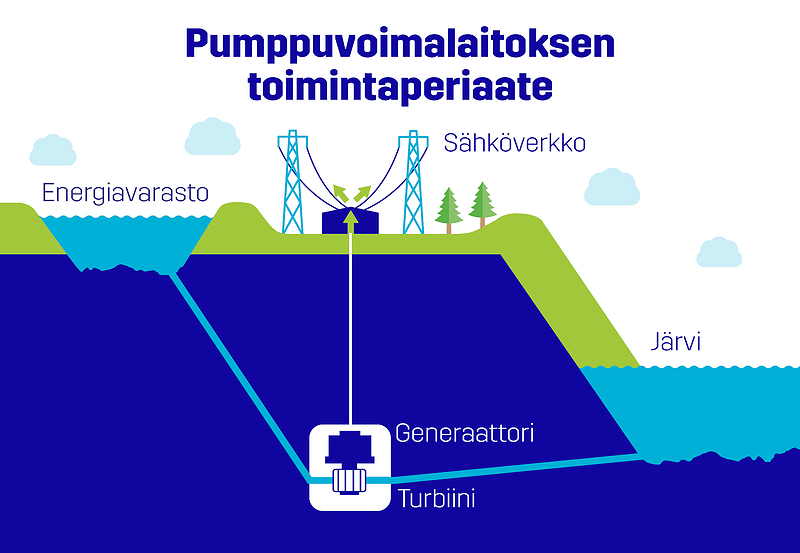 Pumppuvoimalaitoksen toimintaperiaate

Sähköverkko

Energiavarasto

Järvi

Generaattori

Turbiini